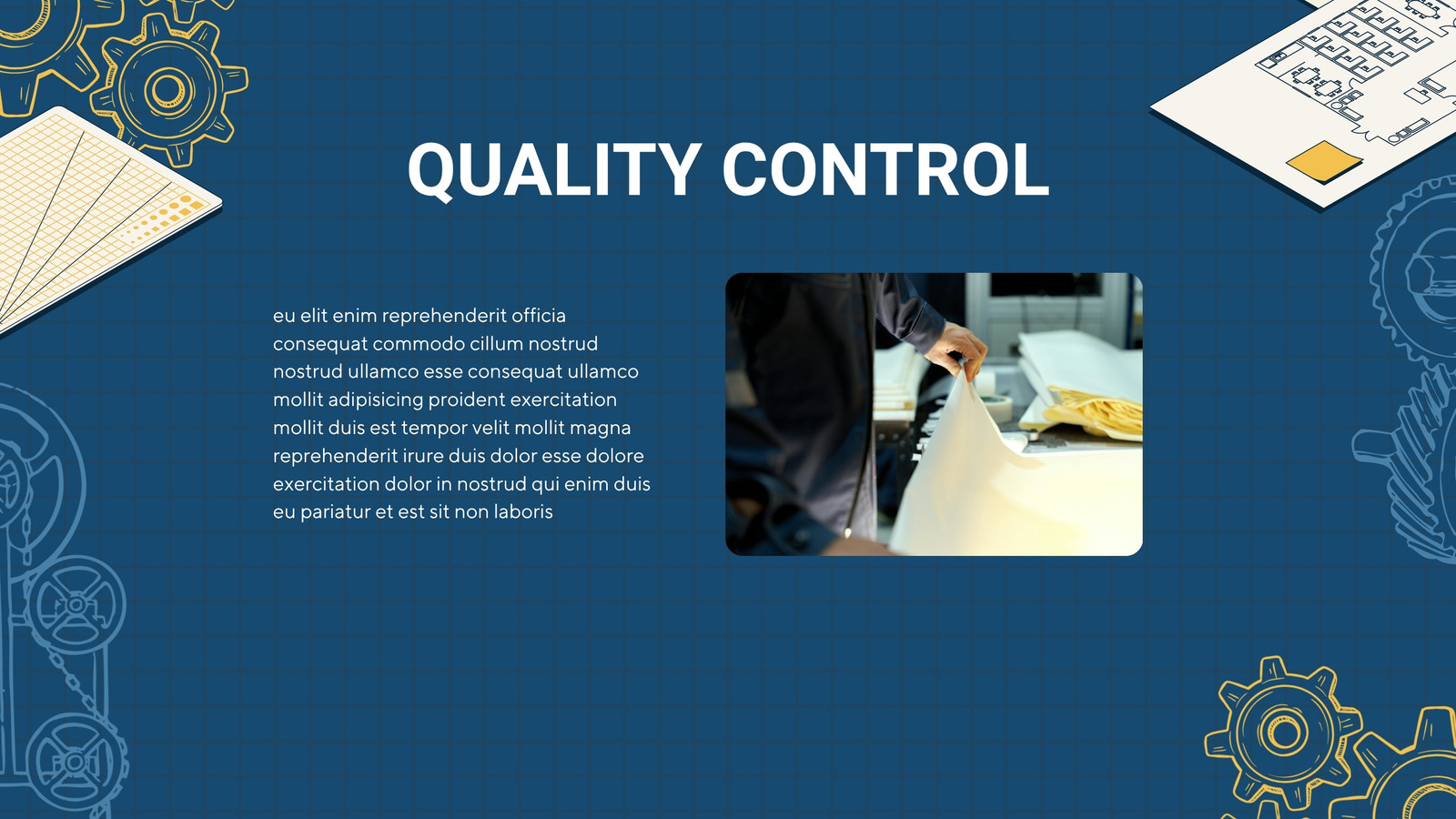 QUALITY CONTROL

eu elit enim reprehenderit officia consequat commodo cillum nostrud nostrud ullamco esse consequat ullamco mollit adipisicing proident exercitation mollit duis est tempor velit mollit magna reprehenderit irure duis dolor esse dolore exercitation dolor in nostrud qui enim duis eu pariatur et est sit non laboris